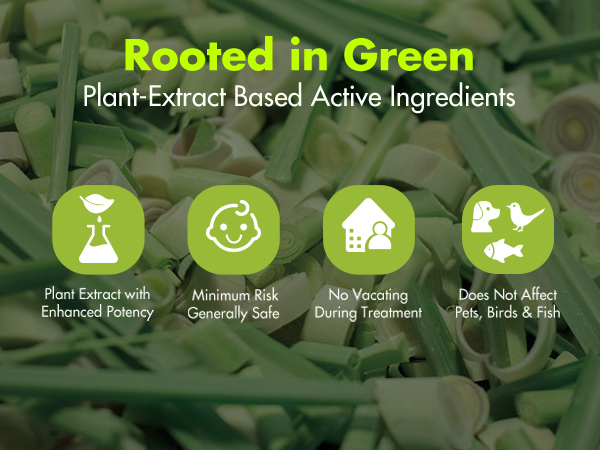 Rooted in Green
Plant-Extract Based Active Ingredients

Plant Extract with Enhanced Potency

Minimum Risk Generally Safe

No Vacating During Treatment

Does Not Affect Pets, Birds & Fish